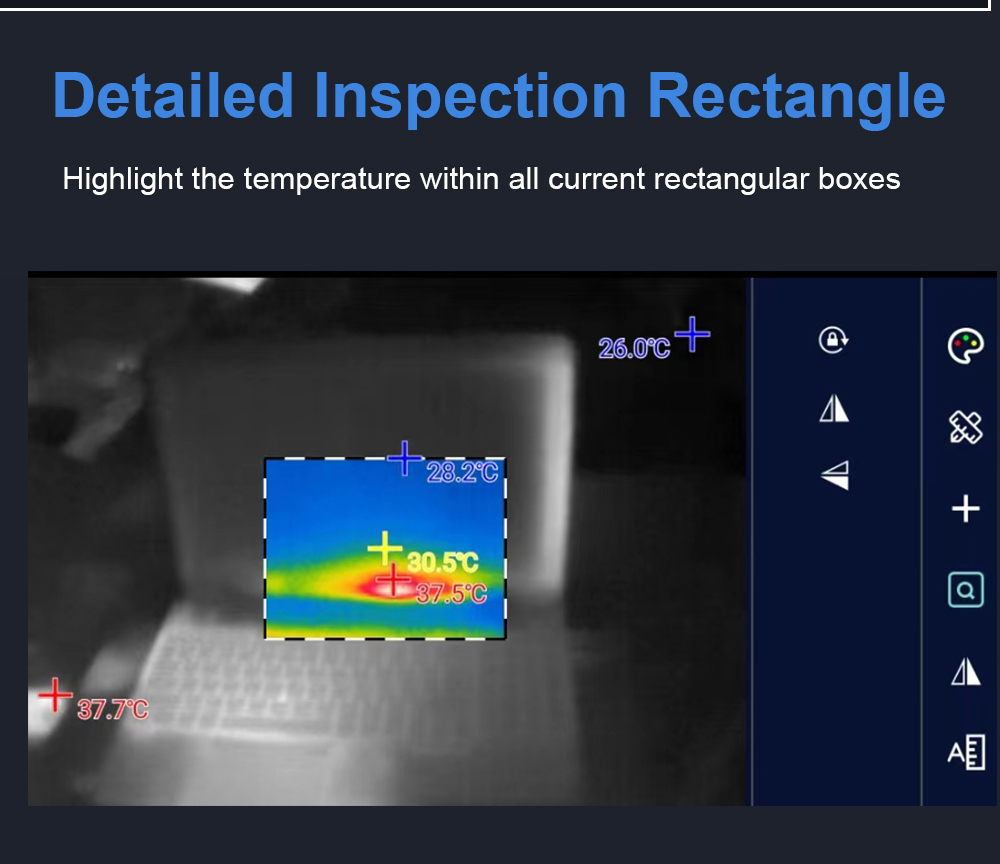 Detailed Inspection Rectangle

Highlight the temperature within all current rectangular boxes

26.0℃

28.2℃

30.5℃

37.5℃

37.7℃